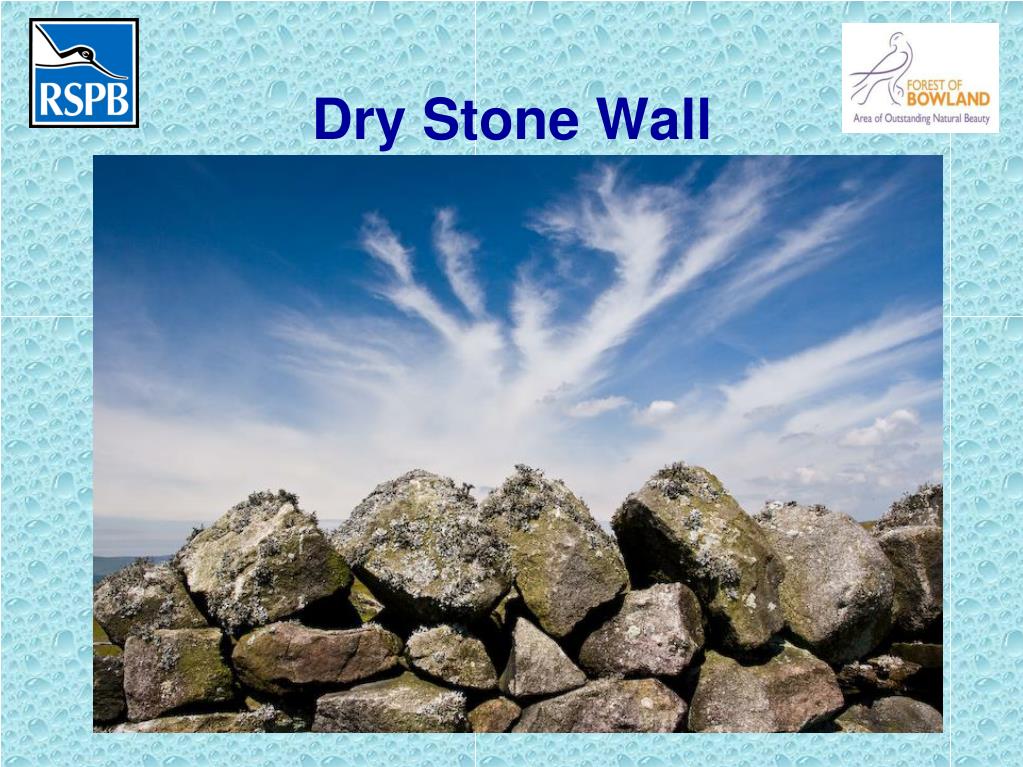 RSPB

Dry Stone Wall

FOREST OF BOWLAND
Area of Outstanding Natural Beauty